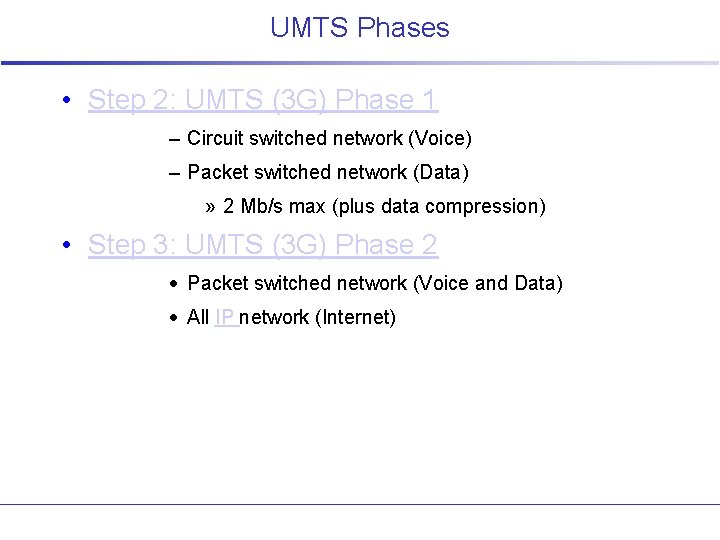 UMTS Phases

• Step 2: UMTS (3G) Phase 1

– Circuit switched network (Voice)

– Packet switched network (Data)

» 2 Mb/s max (plus data compression)

• Step 3: UMTS (3G) Phase 2

• Packet switched network (Voice and Data)

• All IP network (Internet)